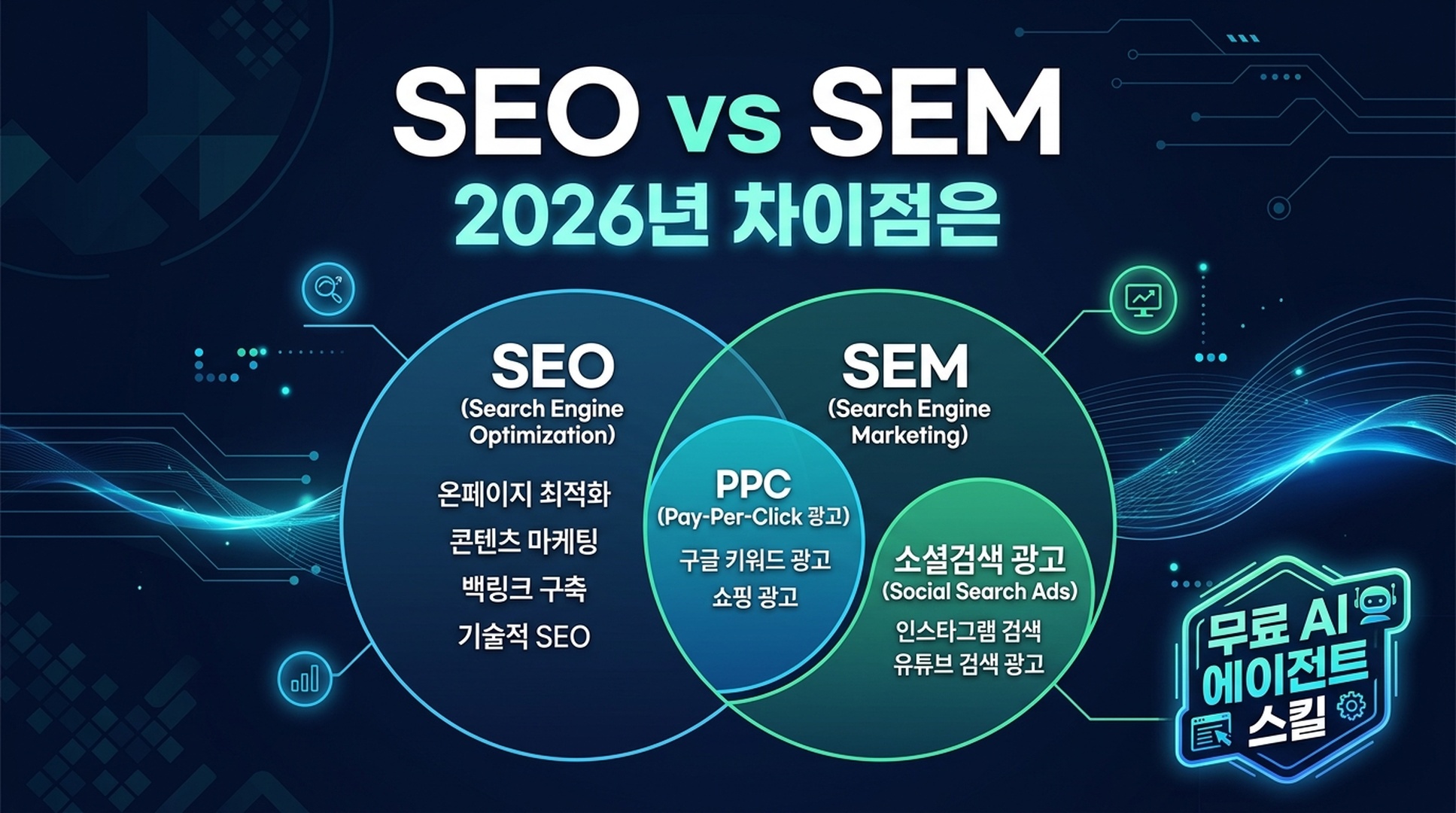 SEO vs SEM
2026년 차이점은

SEO
(Search Engine Optimization)

온페이지 최적화
콘텐츠 마케팅
백링크 구축
기술적 SEO

SEM
(Search Engine Marketing)

PPC
(Pay-Per-Click 광고)
구글 키워드 광고
쇼핑 광고

소셜검색 광고
(Social Search Ads)
인스타그램 검색
유튜브 검색 광고

무료 AI 에이전트 스킬